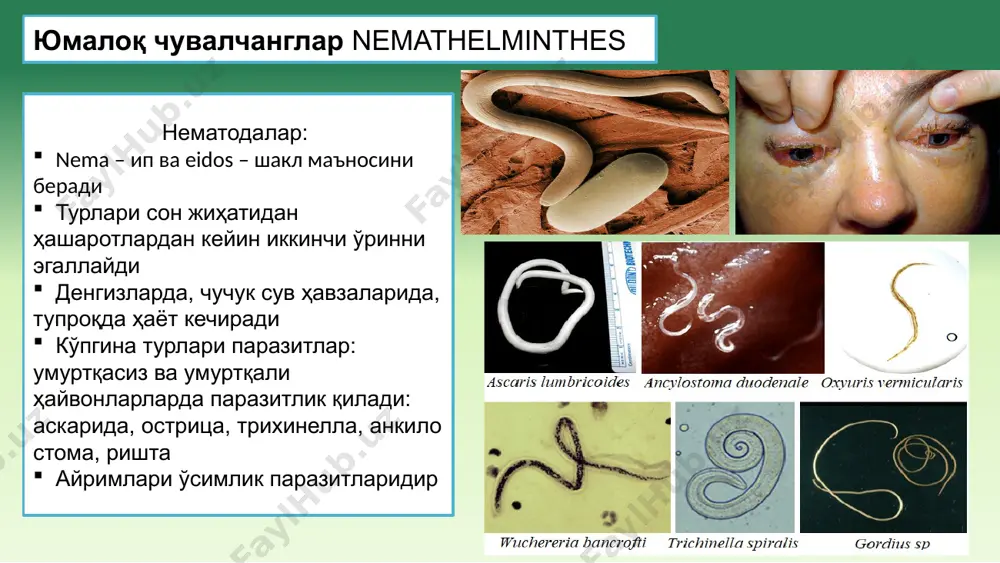 Юмалоқ чувалчанглар NEMATHELMINTHES

Нематодалар:

▪ Nema – ип ва eidos – шакл маъносини беради

▪ Турлари сон жиҳатидан ҳашаротлардан кейин иккинчи ўринни эгаллайди

▪ Денгизларда, чучук сув ҳавзаларида, тупроқда ҳаёт кечиради

▪ Кўпгина турлари паразитлар: умуртқасиз ва умуртқали ҳайвонларларда паразитлик қилади: аскарида, острица, трихинелла, анкило стома, ришта

▪ Айримлари ўсимлик паразитларидир

Ascaris lumbricoides

Ancylostoma duodenale

Oxyuris vermicularis

Wuchereria bancrofti

Trichinella spiralis

Gordius sp

FaylHub.uz